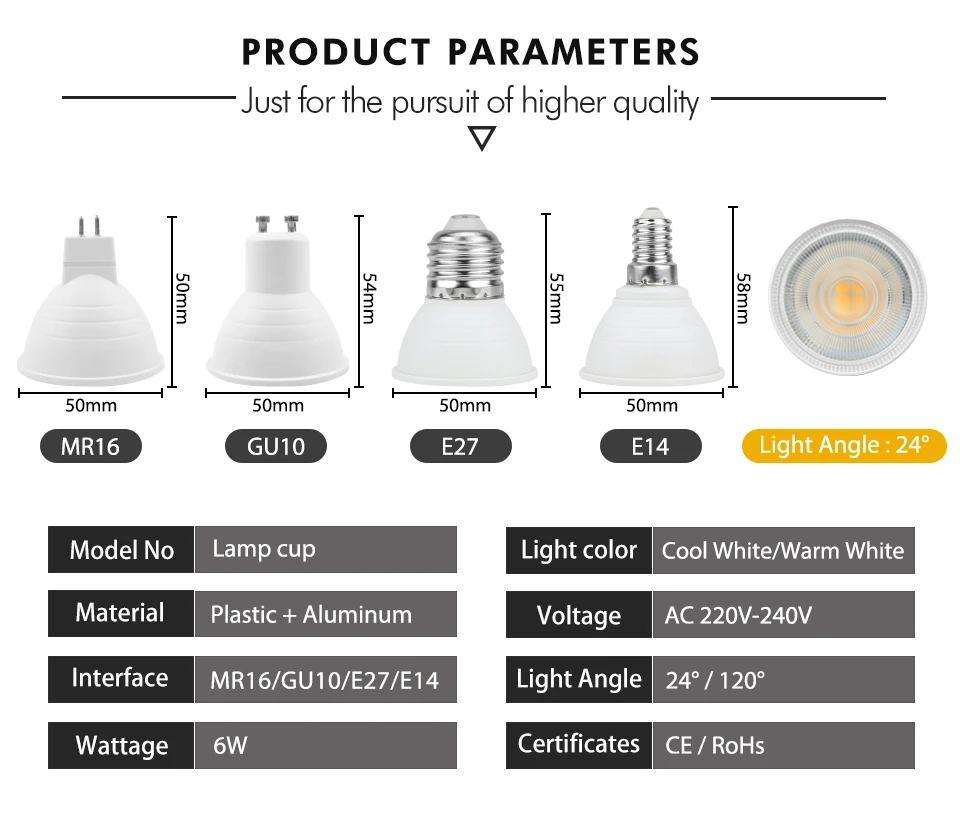 PRODUCT PARAMETERS

Just for the pursuit of higher quality

50mm
50mm
MR16

54mm
50mm
GU10

55mm
50mm
E27

58mm
50mm
E14

Light Angle : 24°

| Model No | Lamp cup |
|---|---|
| Material | Plastic + Aluminum |
| Interface | MR16/GU10/E27/E14 |
| Wattage | 6W |

| Light color | Cool White/Warm White |
|---|---|
| Voltage | AC 220V-240V |
| Light Angle | 24° / 120° |
| Certificates | CE / RoHs |